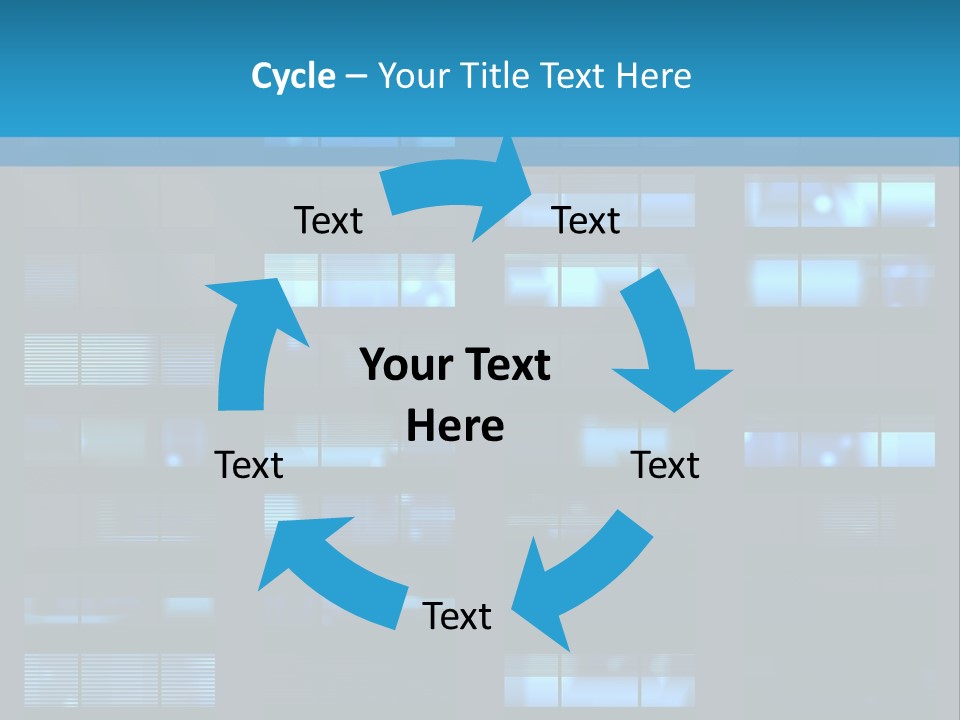 Cycle – Your Title Text Here

Text

Text

Your Text Here

Text

Text

Text